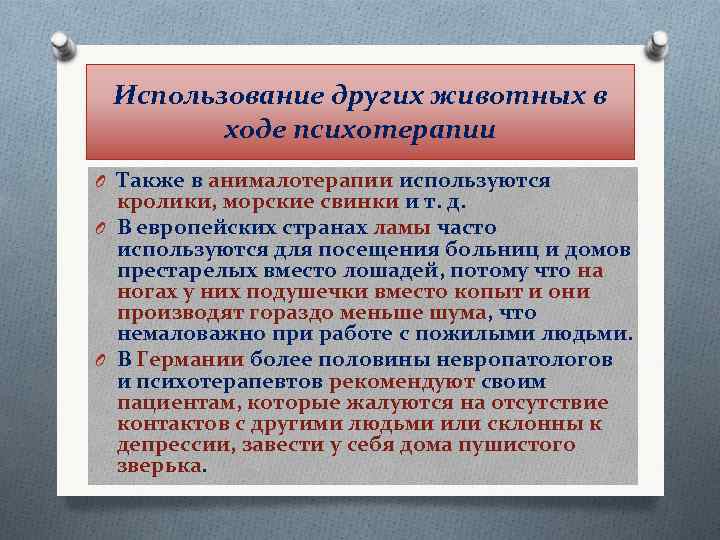 Использование других животных в ходе психотерапии

Также в анималотерапии используются кролики, морские свинки и т. д.

В европейских странах ламы часто используются для посещения больниц и домов престарелых вместо лошадей, потому что на ногах у них подушечки вместо копыт и они производят гораздо меньше шума, что немаловажно при работе с пожилыми людьми.

В Германии более половины невропатологов и психотерапевтов рекомендуют своим пациентам, которые жалуются на отсутствие контактов с другими людьми или склонны к депрессии, завести у себя дома пушистого зверька.